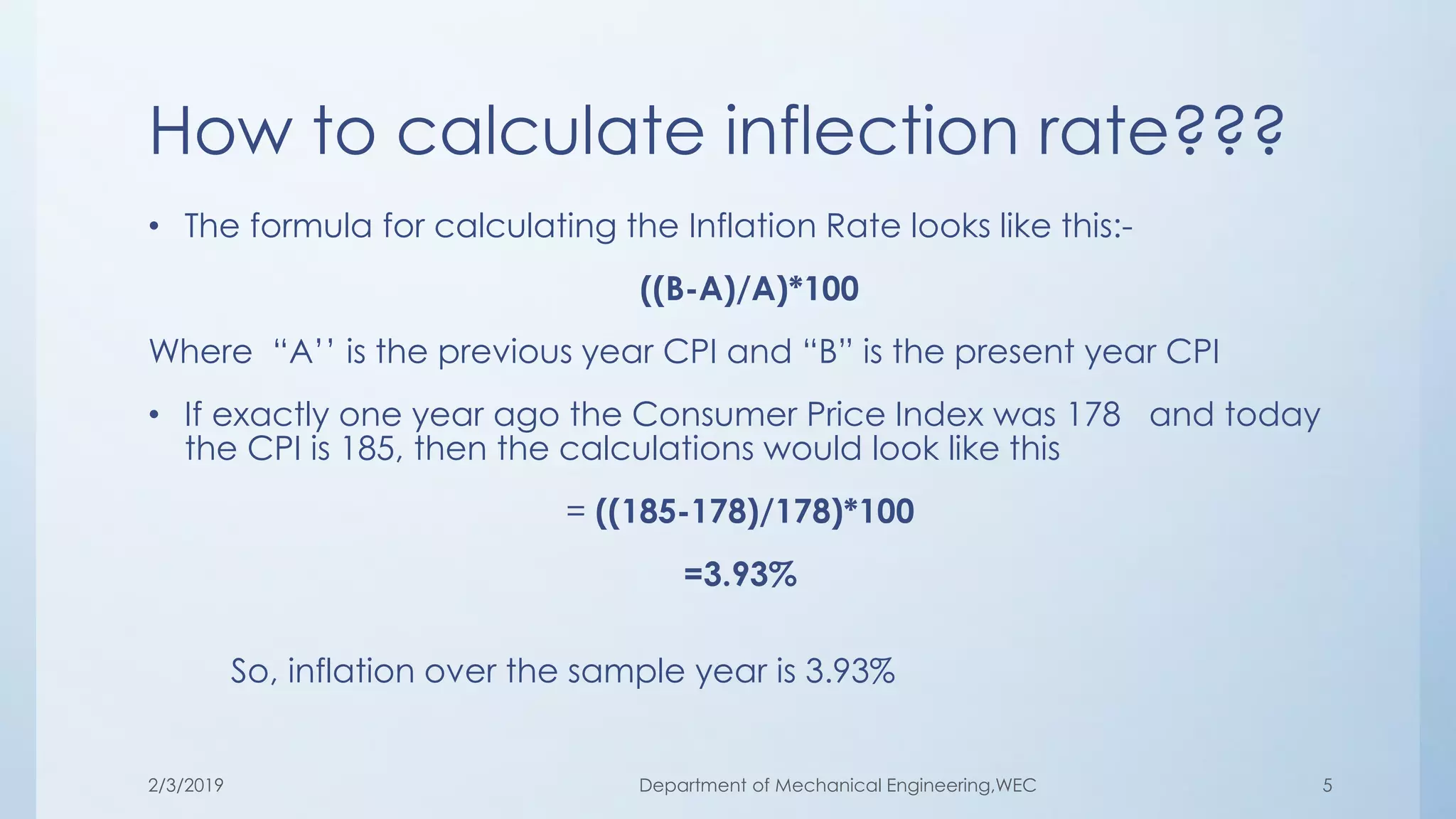 How to calculate inflection rate???

• The formula for calculating the Inflation Rate looks like this:-

((B-A)/A)*100

Where “A’’ is the previous year CPI and “B” is the present year CPI

• If exactly one year ago the Consumer Price Index was 178 and today the CPI is 185, then the calculations would look like this

= ((185-178)/178)*100

=3.93%

So, inflation over the sample year is 3.93%

2/3/2019

Department of Mechanical Engineering,WEC

5